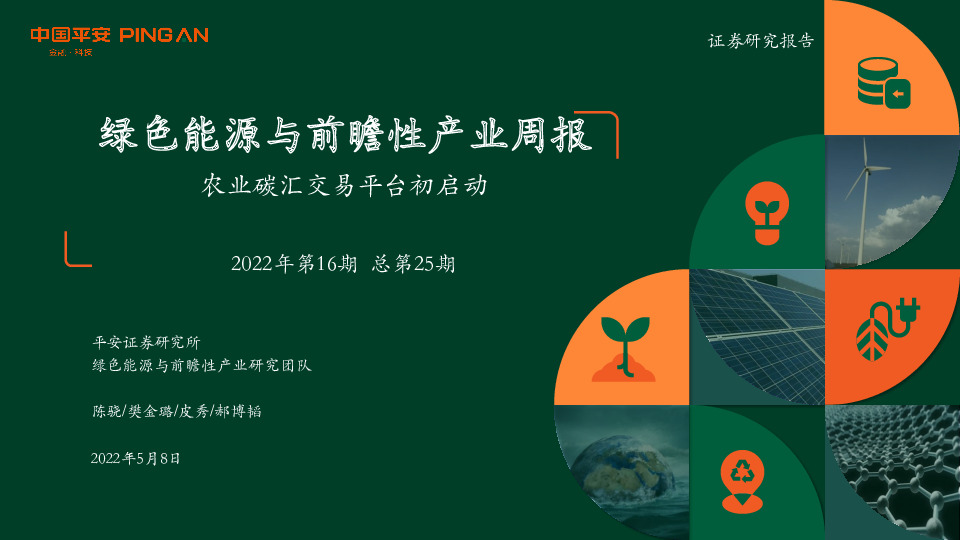 中国平安 PING AN
金融·科技

证券研究报告

绿色能源与前瞻性产业周报

农业碳汇交易平台初启动

2022年第16期 总第25期

平安证券研究所
绿色能源与前瞻性产业研究团队

陈骁/樊金璐/皮秀/郝博韬

2022年5月8日